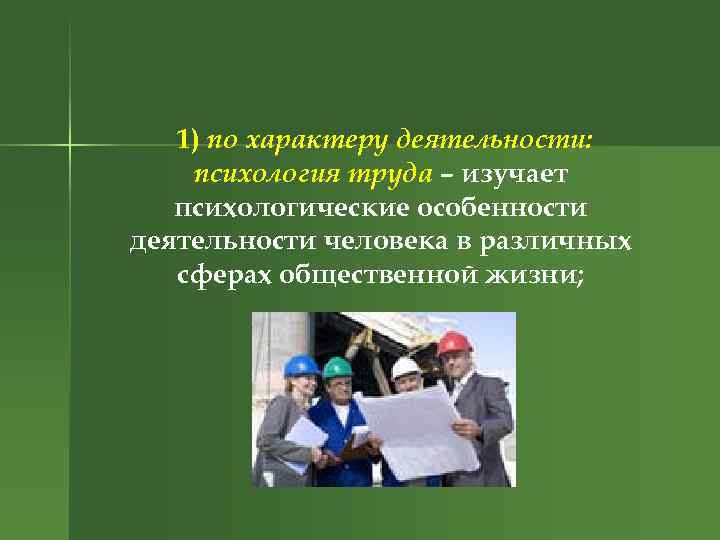 1) по характеру деятельности: психология труда – изучает психологические особенности деятельности человека в различных сферах общественной жизни;